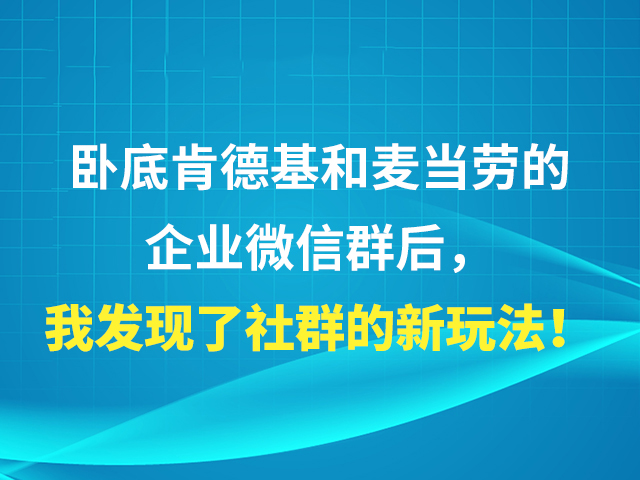 卧底肯德基和麦当劳的
企业微信群后，
我发现了社群的新玩法！